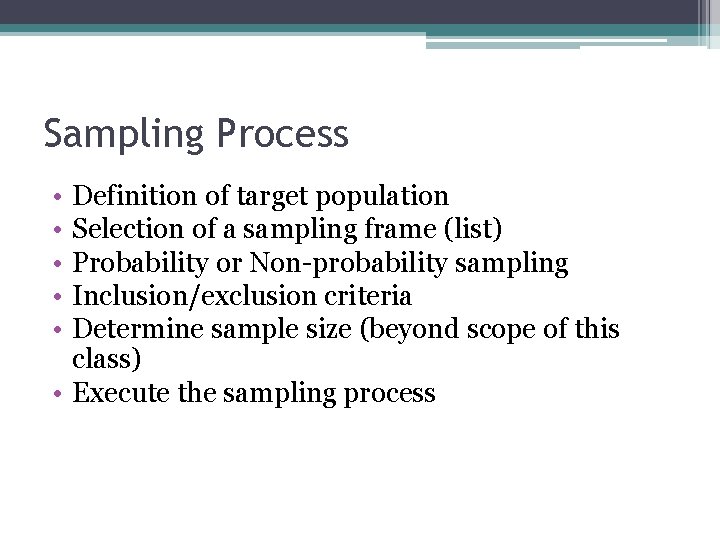 Sampling Process

• Definition of target population
• Selection of a sampling frame (list)
• Probability or Non-probability sampling
• Inclusion/exclusion criteria
• Determine sample size (beyond scope of this class)
• Execute the sampling process